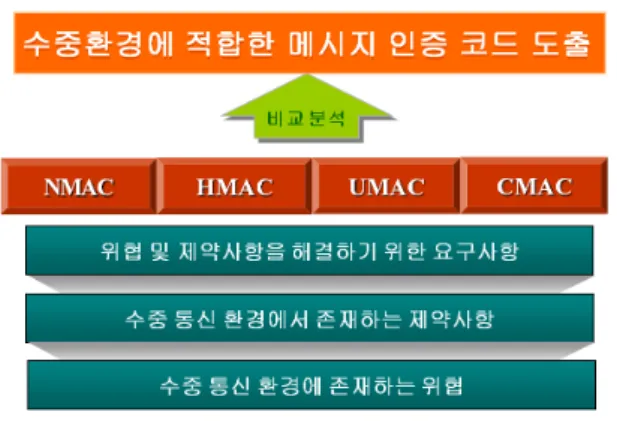 수중환경에 적합한 메시지 인증 코드 도출

비교분석

NMAC HMAC UMAC CMAC

위협 및 제약사항을 해결하기 위한 요구사항

수중 통신 환경에서 존재하는 제약사항

수중 통신 환경에 존재하는 위협